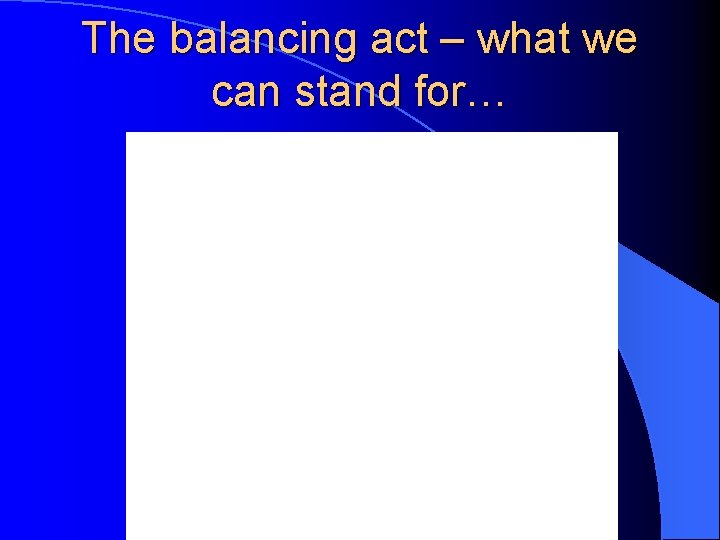 The balancing act – what we can stand for…